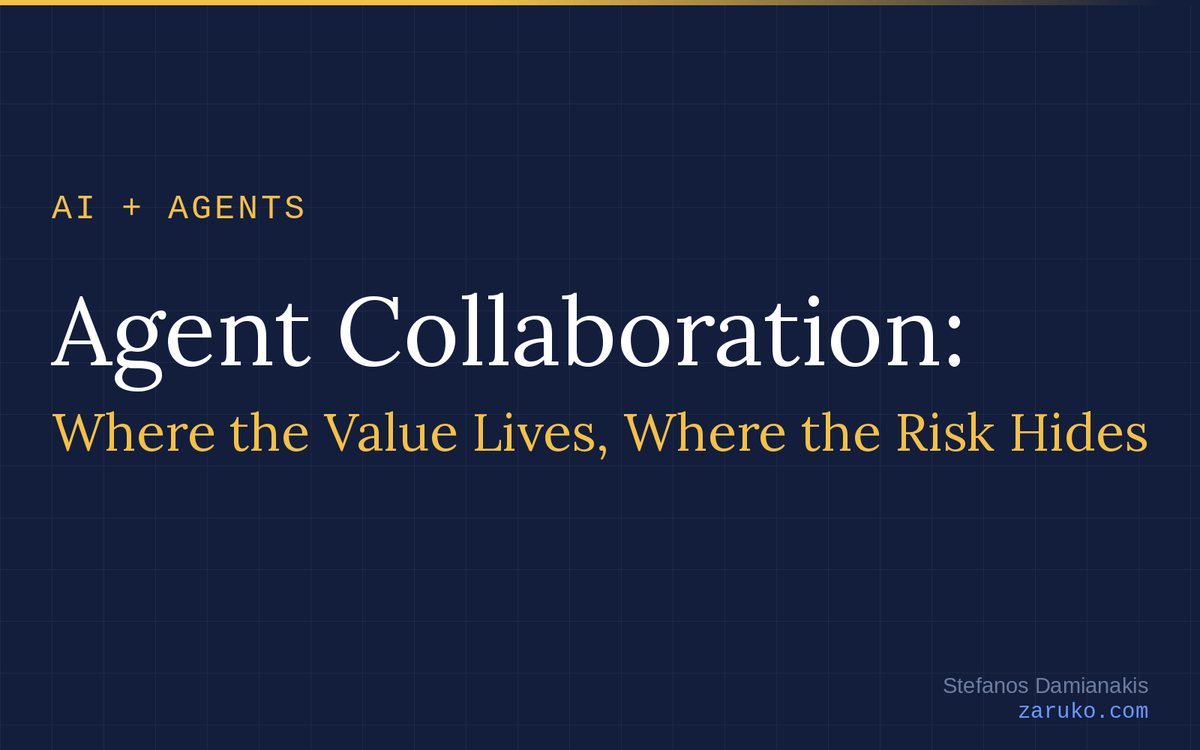 AI + AGENTS

Agent Collaboration:

Where the Value Lives, Where the Risk Hides

Stefanos Damianakis
zaruko.com